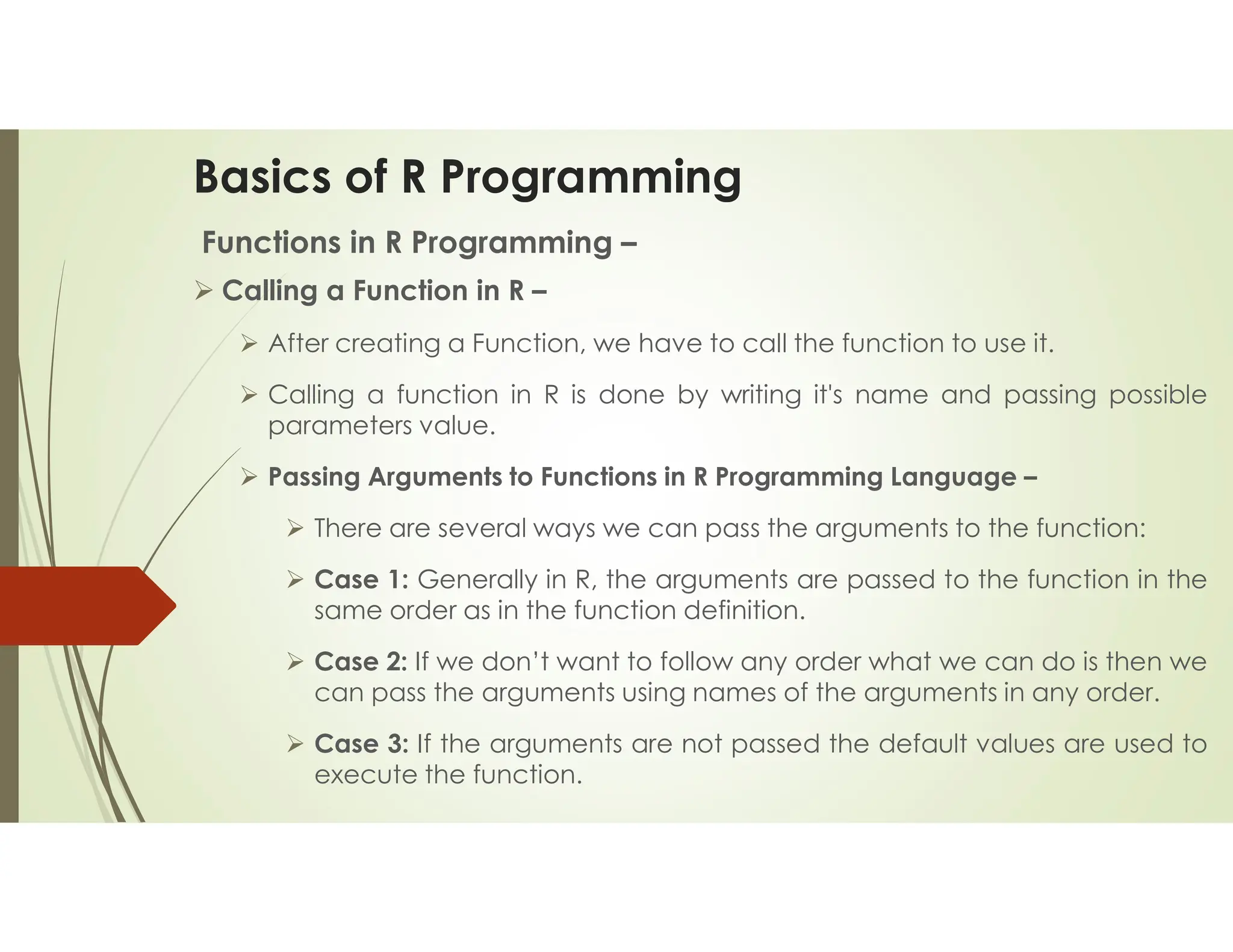 Basics of R Programming

Functions in R Programming –

➢ Calling a Function in R –

➢ After creating a Function, we have to call the function to use it.

➢ Calling a function in R is done by writing it's name and passing possible parameters value.

➢ Passing Arguments to Functions in R Programming Language –

➢ There are several ways we can pass the arguments to the function:

➢ Case 1: Generally in R, the arguments are passed to the function in the same order as in the function definition.

➢ Case 2: If we don't want to follow any order what we can do is then we can pass the arguments using names of the arguments in any order.

➢ Case 3: If the arguments are not passed the default values are used to execute the function.